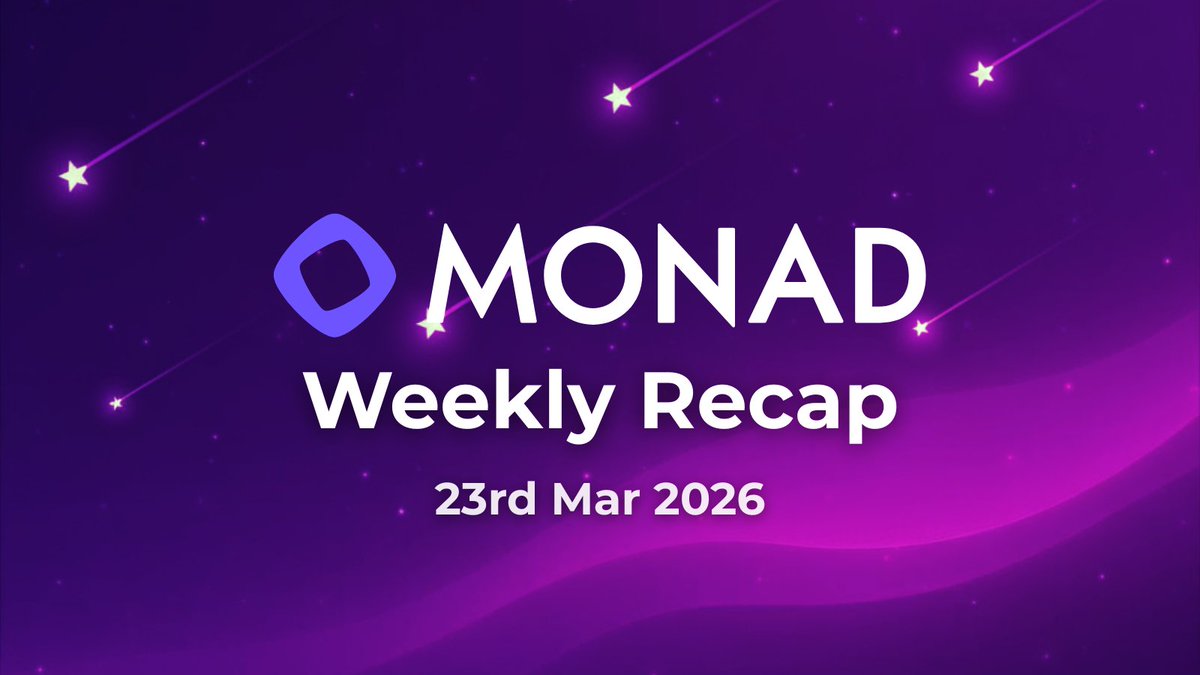 MONAD
Weekly Recap
23rd Mar 2026